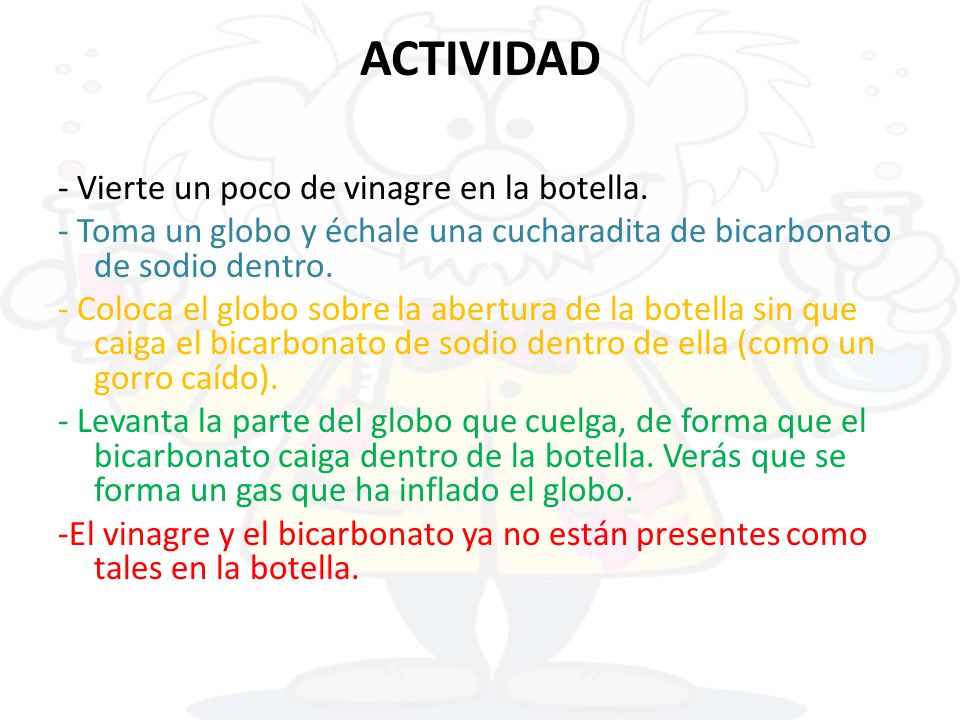 ACTIVIDAD

- Vierte un poco de vinagre en la botella.

- Toma un globo y échale una cucharadita de bicarbonato de sodio dentro.

- Coloca el globo sobre la abertura de la botella sin que caiga el bicarbonato de sodio dentro de ella (como un gorro caído).

- Levanta la parte del globo que cuelga, de forma que el bicarbonato caiga dentro de la botella. Verás que se forma un gas que ha inflado el globo.

-El vinagre y el bicarbonato ya no están presentes como tales en la botella.